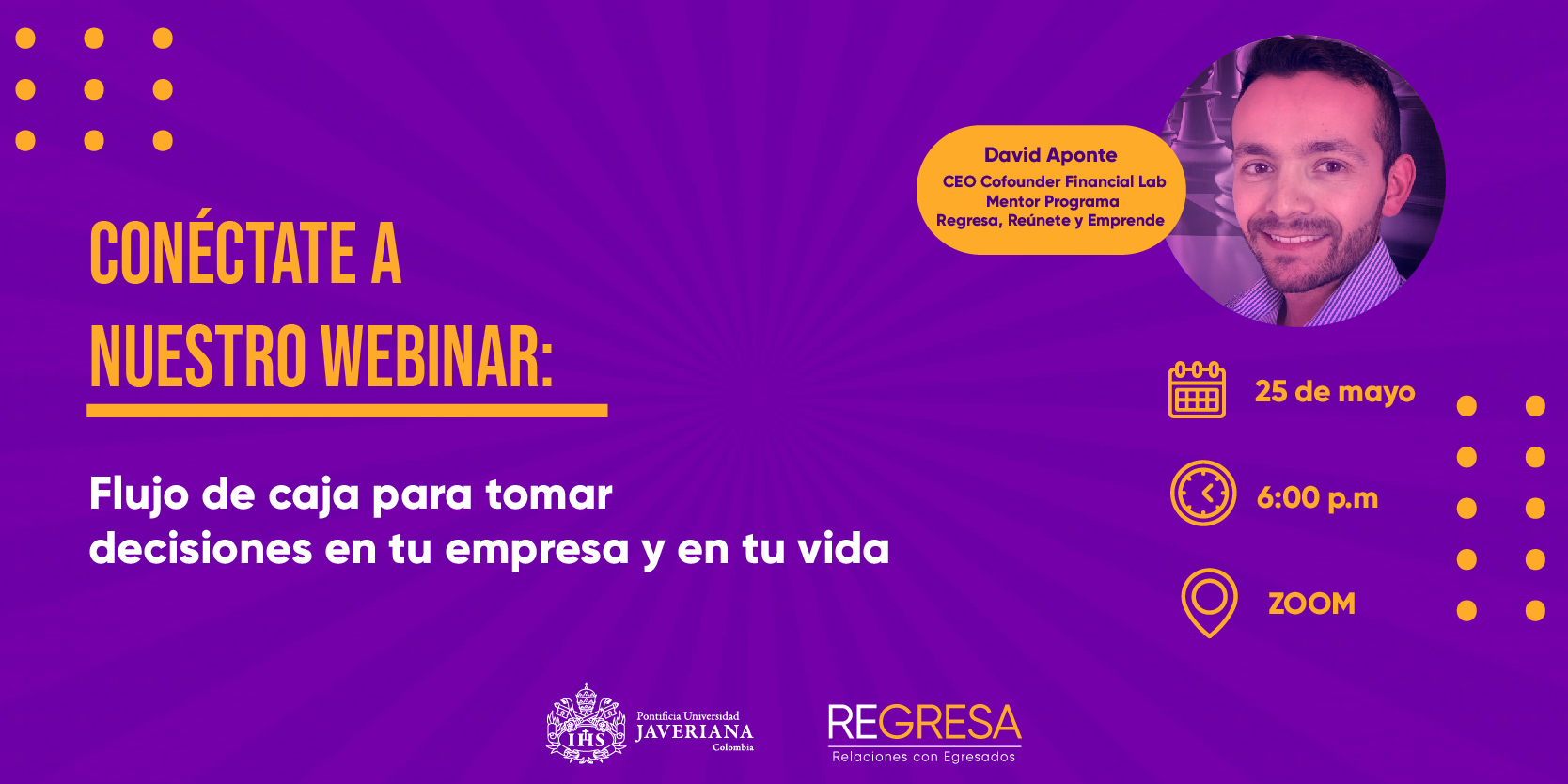 CONÉCTATE A NUESTRO WEBINAR:

Flujo de caja para tomar decisiones en tu empresa y en tu vida

David Aponte
CEO Cofounder Financial Lab
Mentor Programa
Regresa, Reúnete y Emprende

25 de mayo

6:00 p.m

ZOOM

IHS
Pontificia Universidad
JAVERIANA
Colombia

REGRESA
Relaciones con Egresados